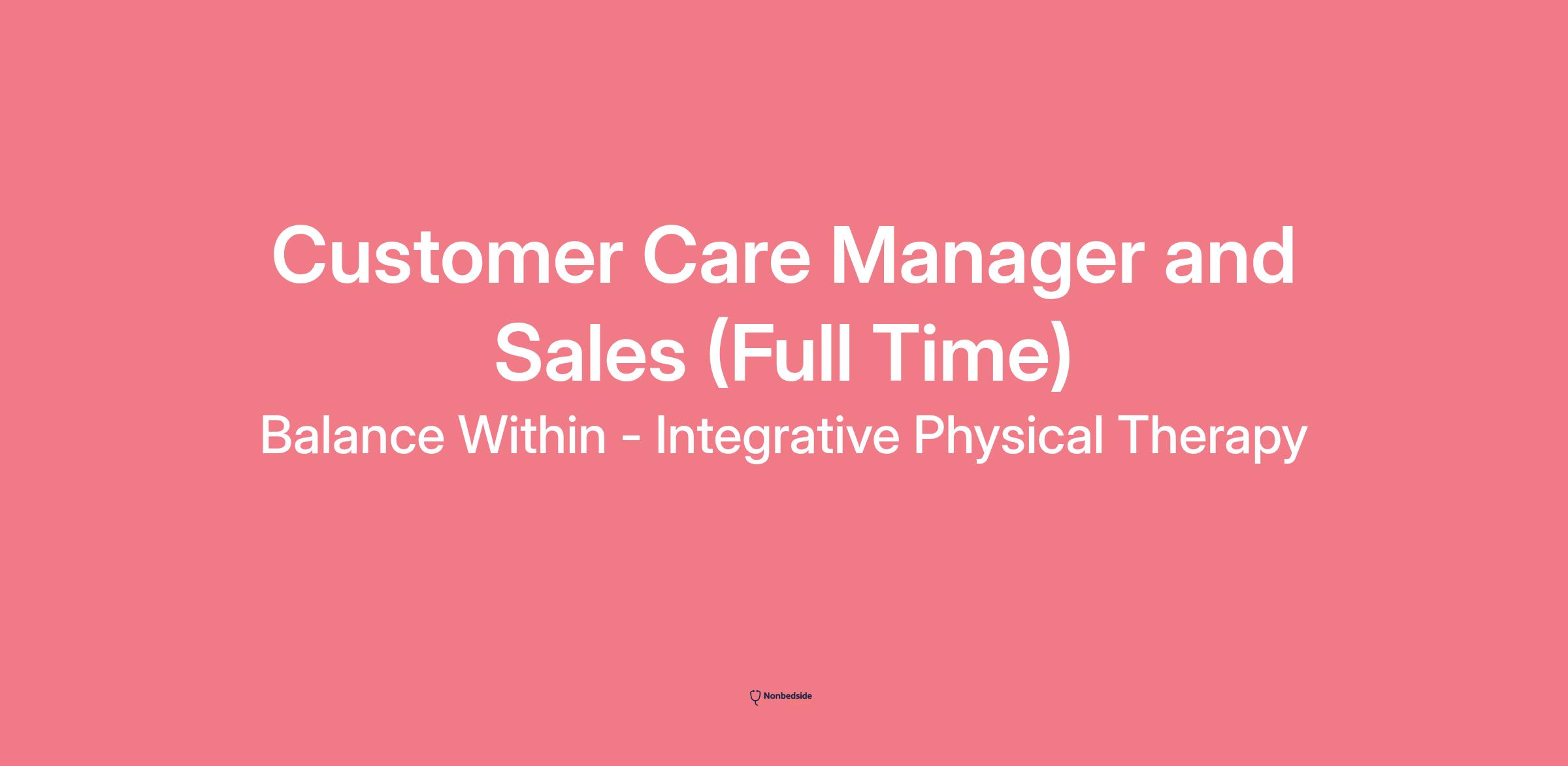 Customer Care Manager and Sales (Full Time)

Balance Within - Integrative Physical Therapy

Nonbedside